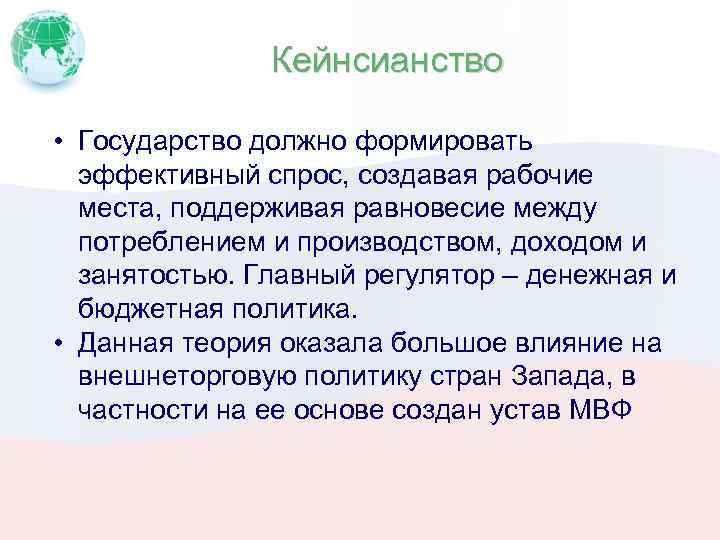 Кейнсианство

• Государство должно формировать эффективный спрос, создавая рабочие места, поддерживая равновесие между потреблением и производством, доходом и занятостью. Главный регулятор – денежная и бюджетная политика.
• Данная теория оказала большое влияние на внешнеторговую политику стран Запада, в частности на ее основе создан устав МВФ